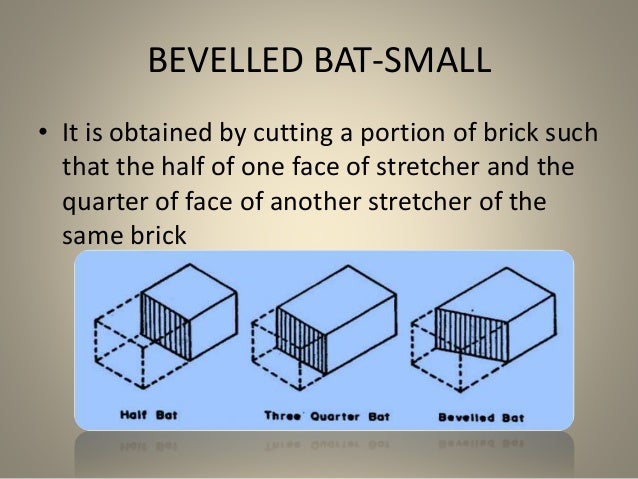 BEVELLED BAT-SMALL

• It is obtained by cutting a portion of brick such that the half of one face of stretcher and the quarter of face of another stretcher of the same brick

Half Bat

Three Quarter Bat

Bevelled Bat